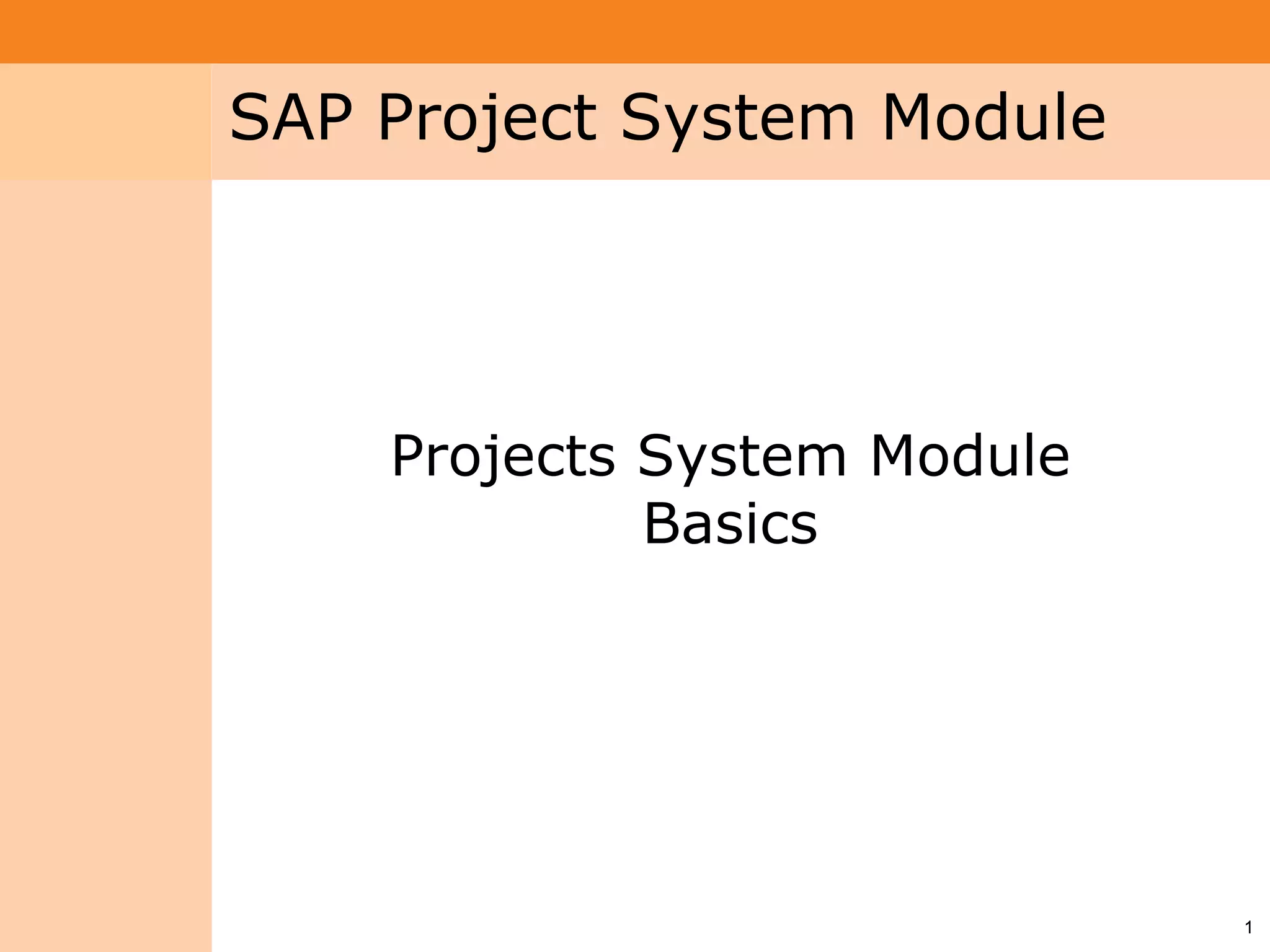 SAP Project System Module

Projects System Module
Basics

1